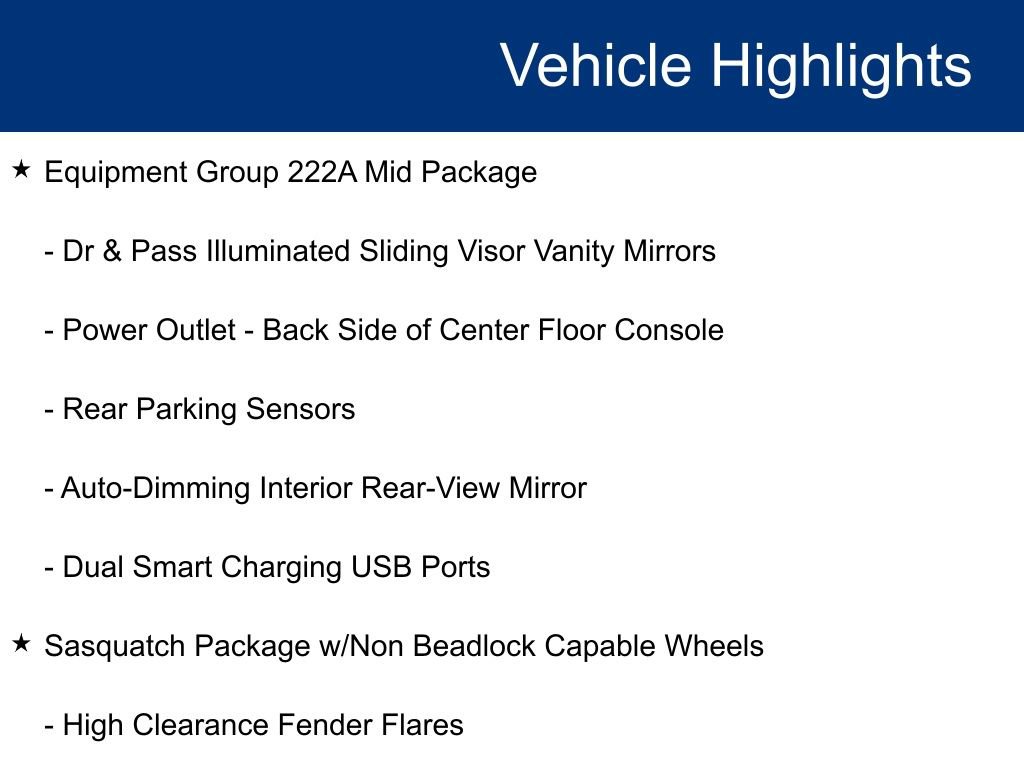 Vehicle Highlights

★ Equipment Group 222A Mid Package

- Dr & Pass Illuminated Sliding Visor Vanity Mirrors

- Power Outlet - Back Side of Center Floor Console

- Rear Parking Sensors

- Auto-Dimming Interior Rear-View Mirror

- Dual Smart Charging USB Ports

★ Sasquatch Package w/Non Beadlock Capable Wheels

- High Clearance Fender Flares